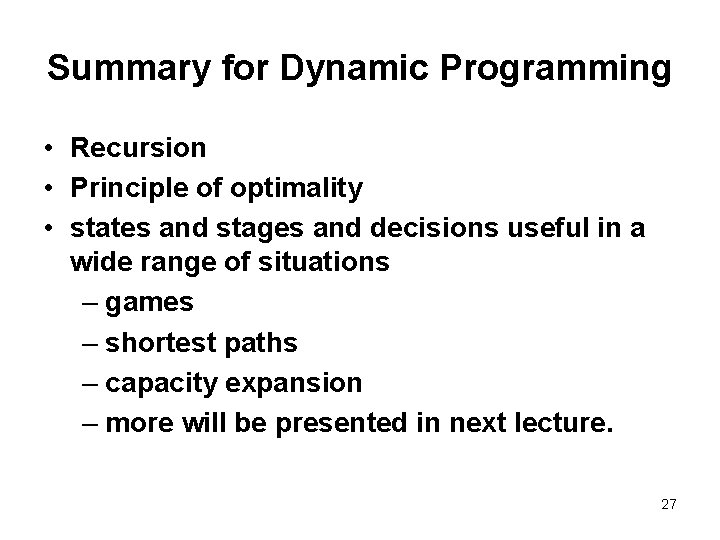 Summary for Dynamic Programming

• Recursion
• Principle of optimality
• states and stages and decisions useful in a wide range of situations
  – games
  – shortest paths
  – capacity expansion
  – more will be presented in next lecture.

27